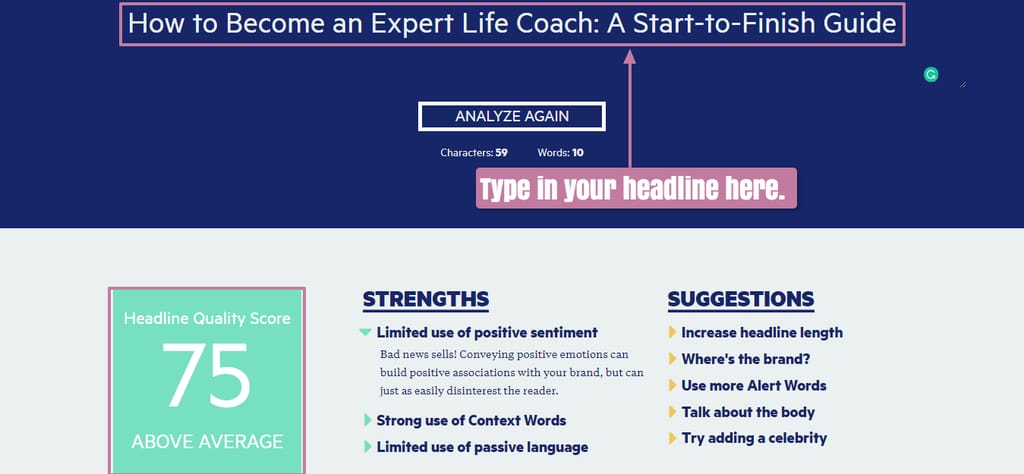 How to Become an Expert Life Coach: A Start-to-Finish Guide

ANALYZE AGAIN

Characters: 59 Words: 10

Type in your headline here.

Headline Quality Score

75

ABOVE AVERAGE

STRENGTHS

Limited use of positive sentiment

Bad news sells! Conveying positive emotions can build positive associations with your brand, but can just as easily disinterest the reader.

Strong use of Context Words

Limited use of passive language

SUGGESTIONS

Increase headline length

Where's the brand?

Use more Alert Words

Talk about the body

Try adding a celebrity